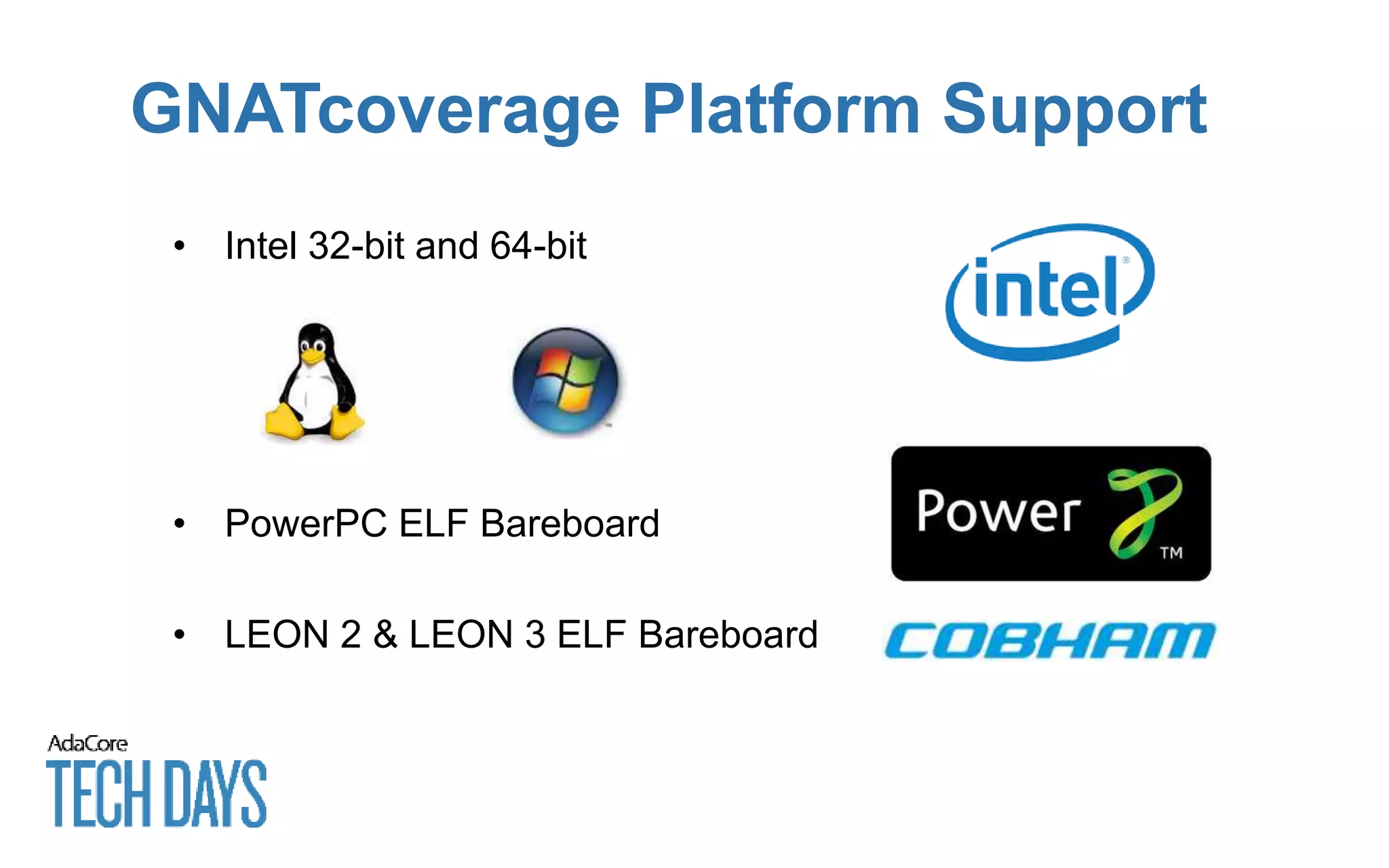 GNATcoverage Platform Support

• Intel 32-bit and 64-bit

intel®

• PowerPC ELF Bareboard

Power ™

• LEON 2 & LEON 3 ELF Bareboard

COBHAM

AdaCore
TECH DAYS